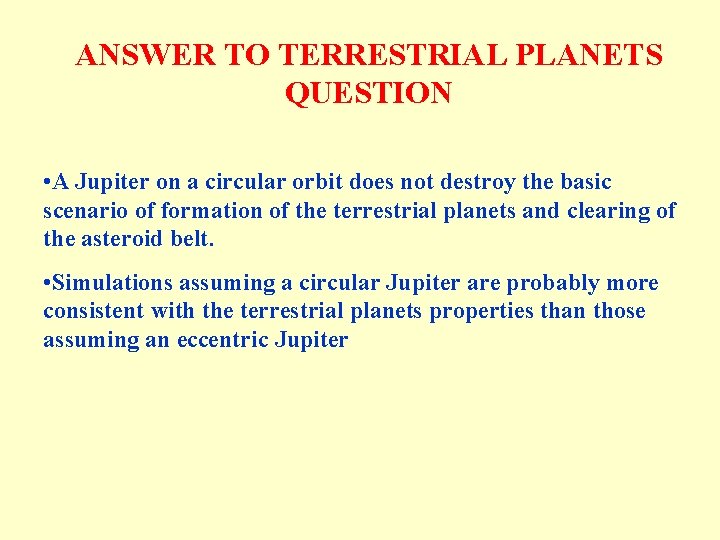 ANSWER TO TERRESTRIAL PLANETS QUESTION

•A Jupiter on a circular orbit does not destroy the basic scenario of formation of the terrestrial planets and clearing of the asteroid belt.

•Simulations assuming a circular Jupiter are probably more consistent with the terrestrial planets properties than those assuming an eccentric Jupiter